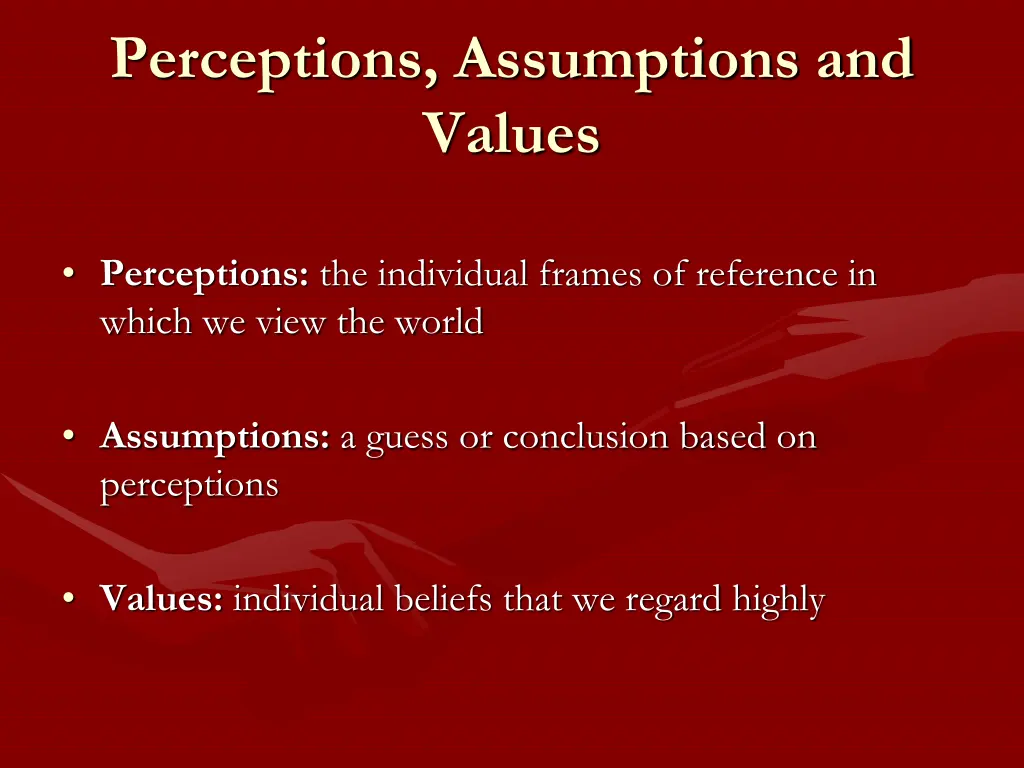 Perceptions, Assumptions and Values

• Perceptions: the individual frames of reference in which we view the world

• Assumptions: a guess or conclusion based on perceptions

• Values: individual beliefs that we regard highly